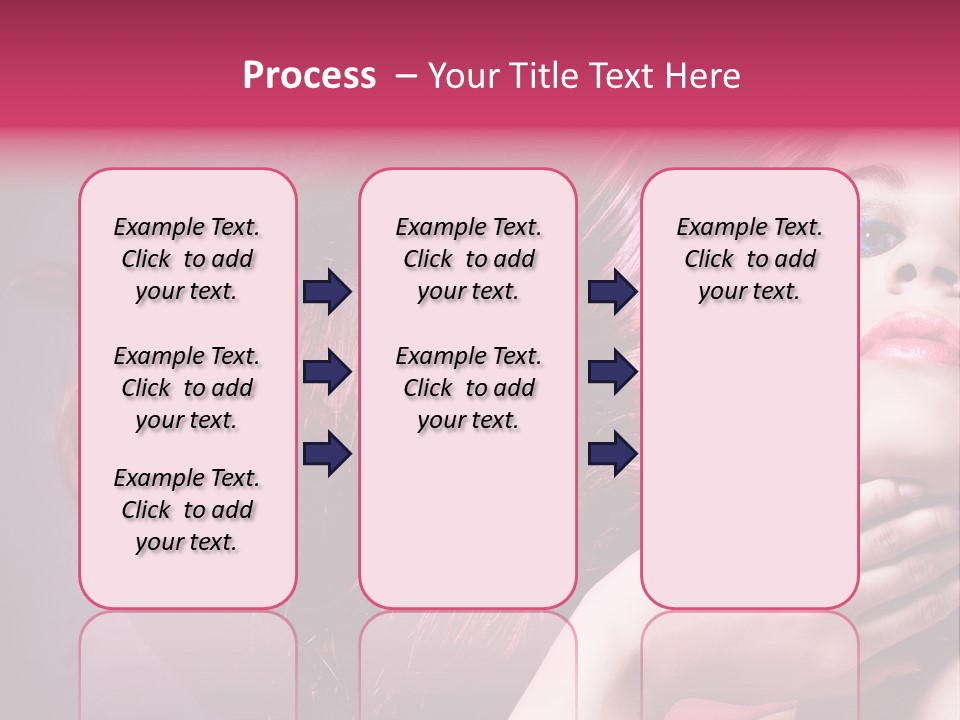 Process – Your Title Text Here

Example Text. Click to add your text.

Example Text. Click to add your text.

Example Text. Click to add your text.

Example Text. Click to add your text.

Example Text. Click to add your text.

Example Text. Click to add your text.